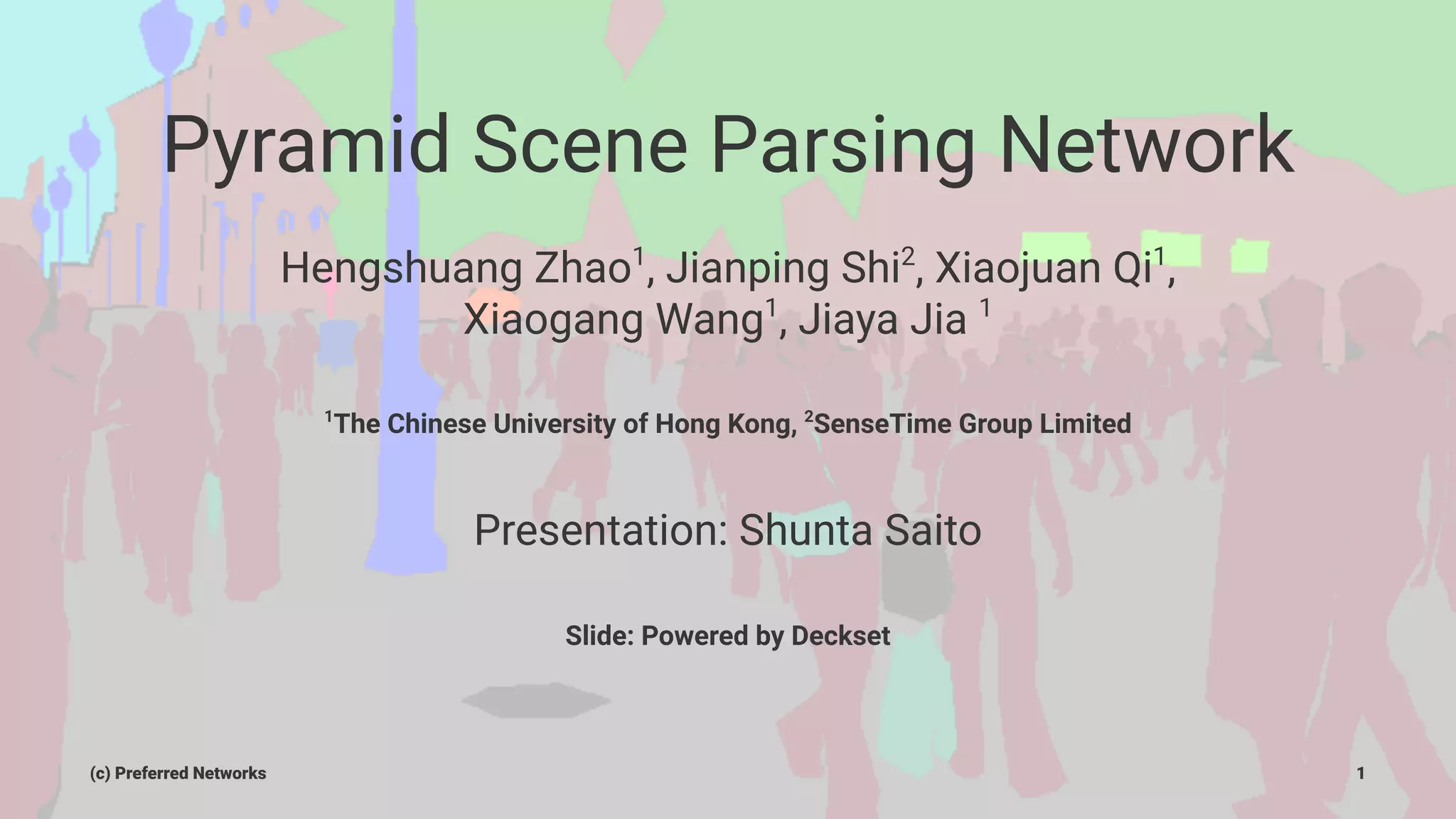 Pyramid Scene Parsing Network

Hengshuang Zhao$^1$, Jianping Shi$^2$, Xiaojuan Qi$^1$, Xiaogang Wang$^1$, Jiaya Jia $^1$

$^1$The Chinese University of Hong Kong, $^2$SenseTime Group Limited

Presentation: Shunta Saito

Slide: Powered by Deckset

(c) Preferred Networks

1